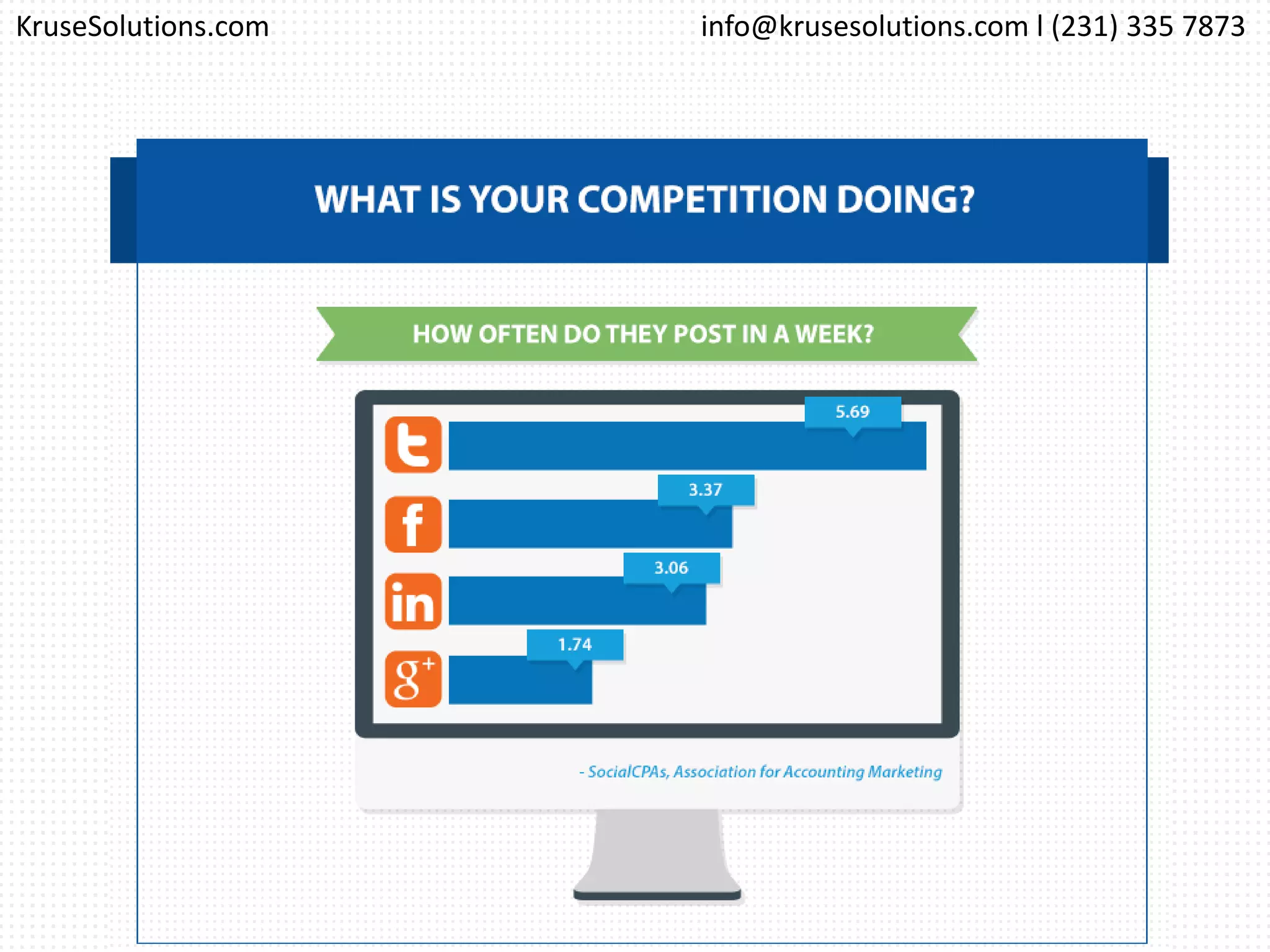 KruseSolutions.com

info@krusesolutions.com l (231) 335 7873

WHAT IS YOUR COMPETITION DOING?

HOW OFTEN DO THEY POST IN A WEEK?

t 5.69

f 3.37

in 3.06

g+ 1.74

- SocialCPAs, Association for Accounting Marketing